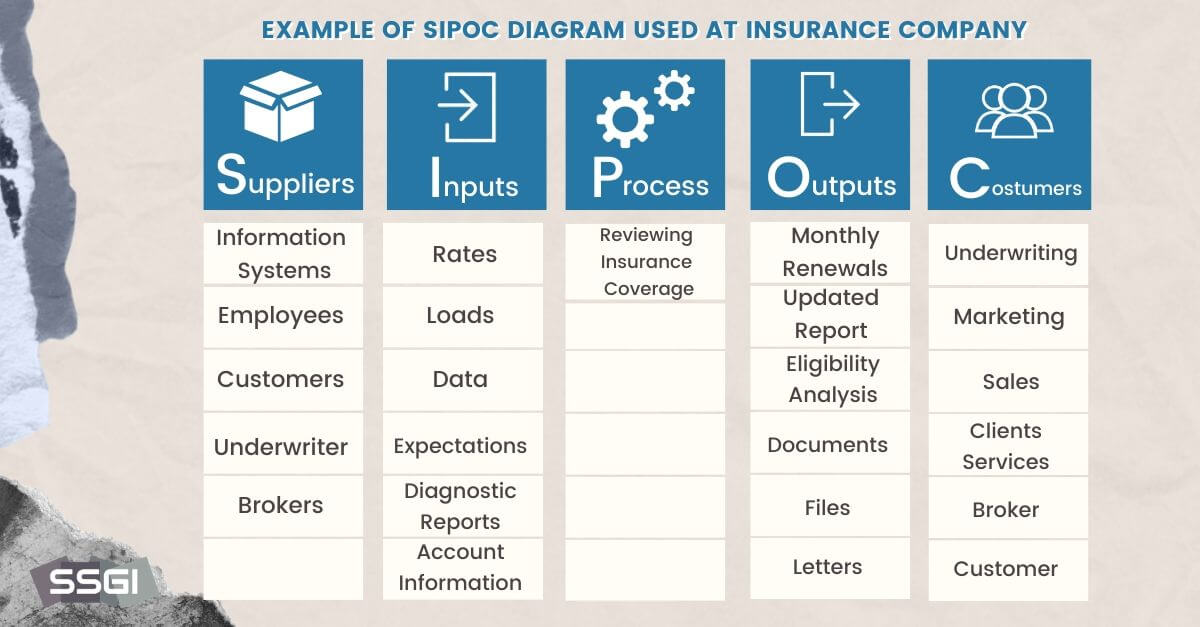 EXAMPLE OF SIPOC DIAGRAM USED AT INSURANCE COMPANY

| Suppliers | Inputs | Process | Outputs | Costumers |
|---|---|---|---|---|
| Information Systems | Rates | Reviewing Insurance Coverage | Monthly Renewals | Underwriting |
| Employees | Loads | | Updated Report | Marketing |
| Customers | Data | | Eligibility Analysis | Sales |
| Underwriter | Expectations | | Documents | Clients Services |
| Brokers | Diagnostic Reports | | Files | Broker |
| | Account Information | | Letters | Customer |

SSGI